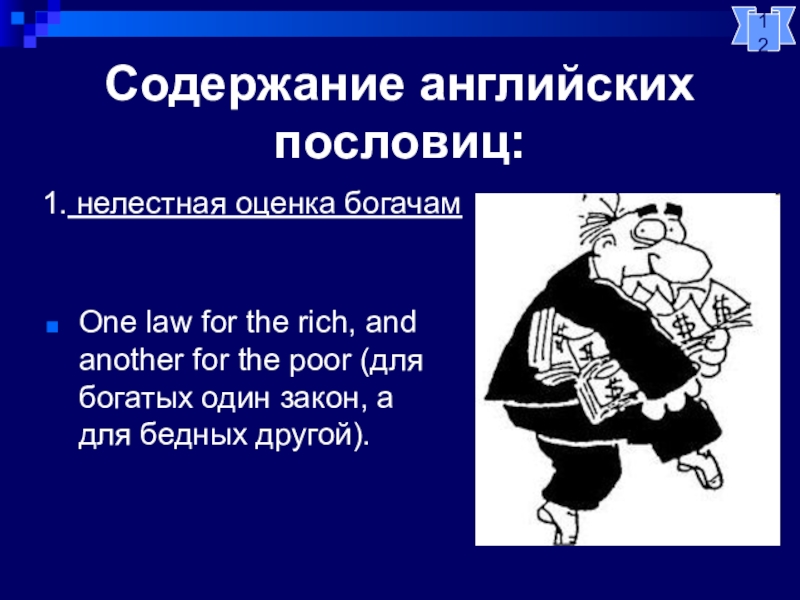 12

Содержание английских пословиц:

1. нелестная оценка богачам

One law for the rich, and another for the poor (для богатых один закон, а для бедных другой).

$ $ $ $